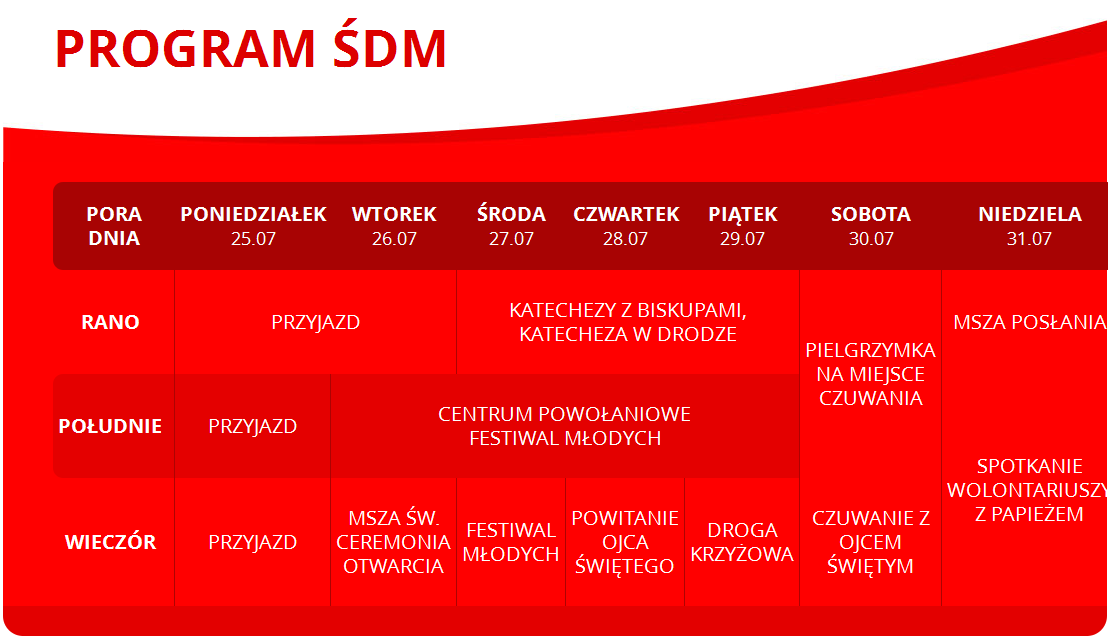 PROGRAM ŚDM

| PORA DNIA | PONIEDZIAŁEK 25.07 | WTOREK 26.07 | ŚRODA 27.07 | CZWARTEK 28.07 | PIĄTEK 29.07 | SOBOTA 30.07 | NIEDZIELA 31.07 |
|---|---|---|---|---|---|---|---|
| RANO | PRZYJAZD | PRZYJAZD | KATECHEZY Z BISKUPAMI, KATECHEZA W DRODZE | KATECHEZY Z BISKUPAMI, KATECHEZA W DRODZE | KATECHEZY Z BISKUPAMI, KATECHEZA W DRODZE | PIELGRZYMKA NA MIEJSCE CZUWANIA | MSZA POSŁANIA |
| POŁUDNIE | PRZYJAZD | CENTRUM POWOŁANIOWE FESTIWAL MŁODYCH | CENTRUM POWOŁANIOWE FESTIWAL MŁODYCH | CENTRUM POWOŁANIOWE FESTIWAL MŁODYCH | CENTRUM POWOŁANIOWE FESTIWAL MŁODYCH | PIELGRZYMKA NA MIEJSCE CZUWANIA | SPOTKANIE WOLONTARIUSZY Z PAPIEŻEM |
| WIECZÓR | PRZYJAZD | MSZA ŚW. CEREMONIA OTWARCIA | FESTIWAL MŁODYCH | POWITANIE OJCA ŚWIĘTEGO | DROGA KRZYŻOWA | CZUWANIE Z OJCEM ŚWIĘTYM | SPOTKANIE WOLONTARIUSZY Z PAPIEŻEM |